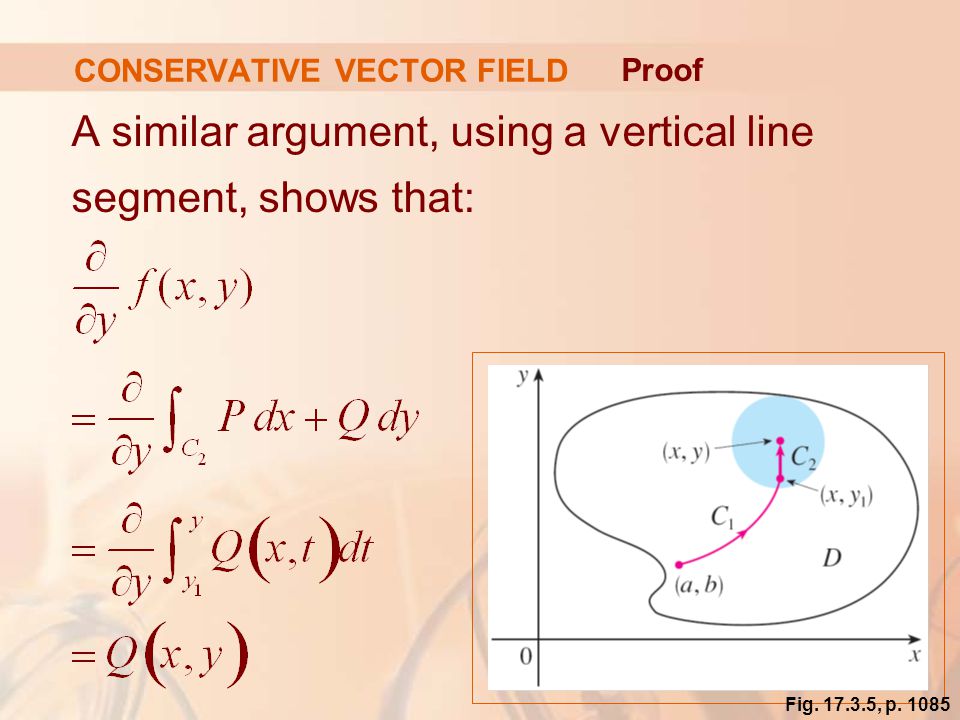 CONSERVATIVE VECTOR FIELD Proof

A similar argument, using a vertical line segment, shows that:

$\frac{\partial}{\partial y} f(x, y)$

$= \frac{\partial}{\partial y} \int_{C_2} P\,dx + Q\,dy$

$= \frac{\partial}{\partial y} \int_{y_1}^{y} Q(x, t)\,dt$

$= Q(x, y)$

$y$
$(x, y)$
$C_2$
$(x, y_1)$
$C_1$
$D$
$(a, b)$
$0$
$x$

Fig. 17.3.5, p. 1085